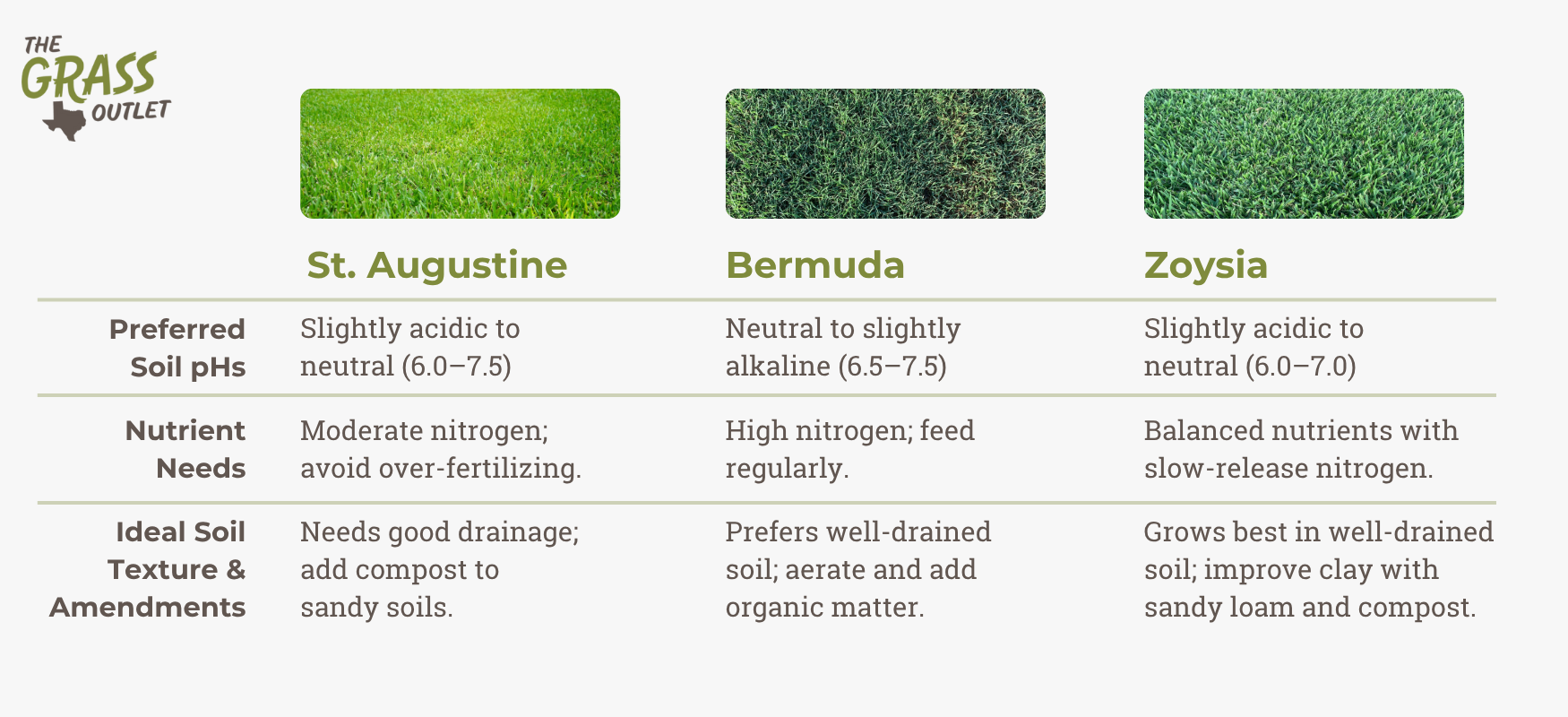 THE GRASS OUTLET

| | St. Augustine | Bermuda | Zoysia |
|---|---|---|---|
| Preferred Soil pHs | Slightly acidic to neutral (6.0–7.5) | Neutral to slightly alkaline (6.5–7.5) | Slightly acidic to neutral (6.0–7.0) |
| Nutrient Needs | Moderate nitrogen; avoid over-fertilizing. | High nitrogen; feed regularly. | Balanced nutrients with slow-release nitrogen. |
| Ideal Soil Texture & Amendments | Needs good drainage; add compost to sandy soils. | Prefers well-drained soil; aerate and add organic matter. | Grows best in well-drained soil; improve clay with sandy loam and compost. |